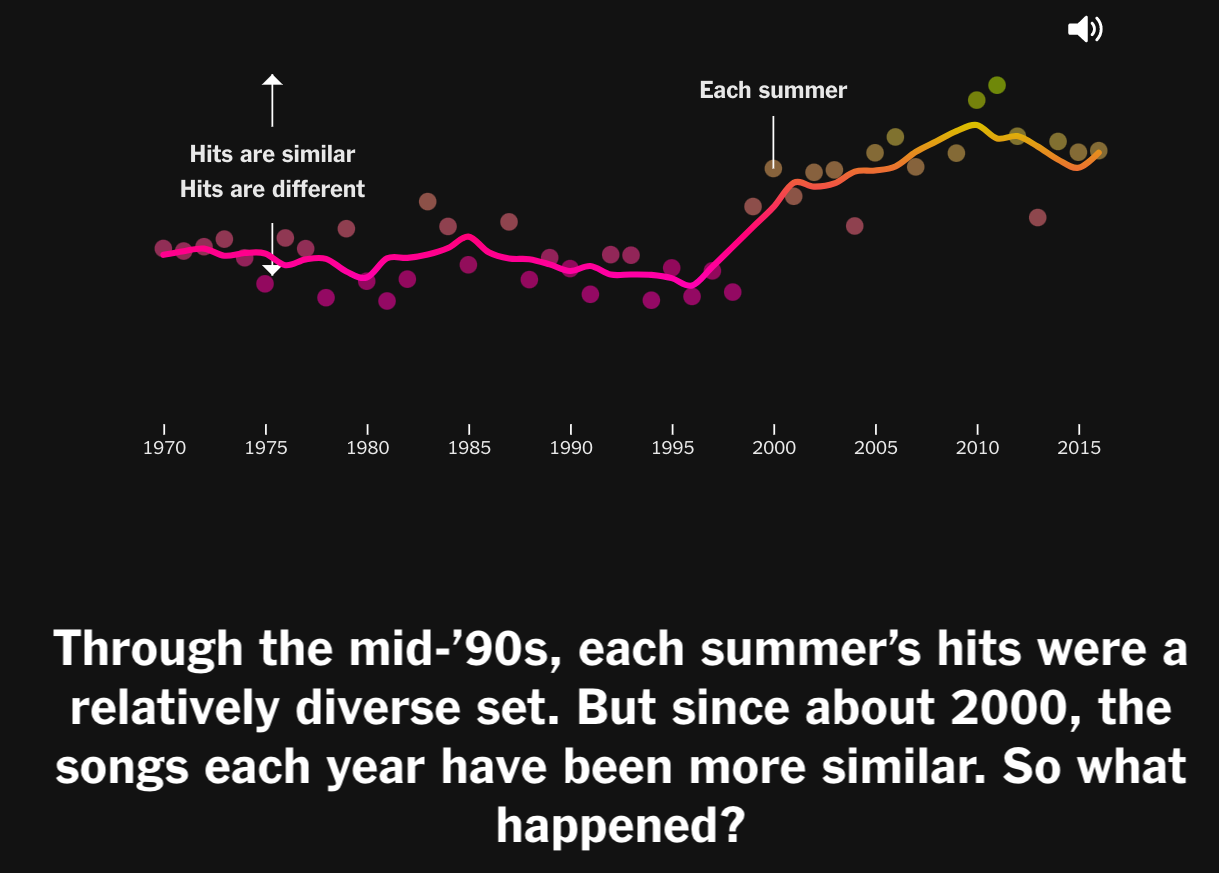 Hits are similar
Hits are different

Each summer

1970 1975 1980 1985 1990 1995 2000 2005 2010 2015

Through the mid-’90s, each summer’s hits were a relatively diverse set. But since about 2000, the songs each year have been more similar. So what happened?